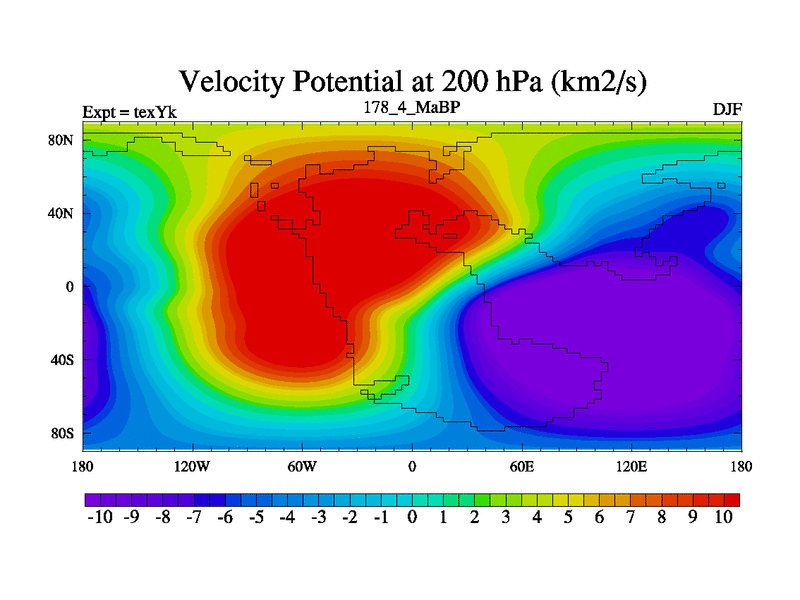 Velocity Potential at 200 hPa (km2/s)

Expt = texYk

178_4_MaBP

DJF

80N
40N
0
40S
80S

180 120W 60W 0 60E 120E 180

-10 -9 -8 -7 -6 -5 -4 -3 -2 -1 0 1 2 3 4 5 6 7 8 9 10